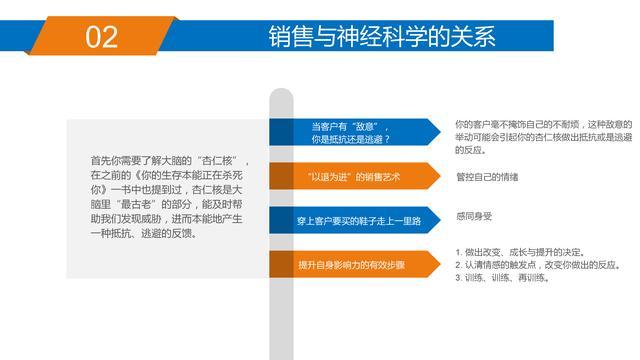 02

销售与神经科学的关系

首先你需要了解大脑的“杏仁核”，在之前的《你的生存本能正在杀死你》一书中也提到过，杏仁核是大脑里“最古老”的部分，能及时帮助我们发现威胁，进而本能地产生一种抵抗、逃避的反馈。

当客户有“敌意”，你是抵抗还是逃避？

你的客户毫不掩饰自己的不耐烦，这种敌意的举动可能会引起你的杏仁核做出抵抗或是逃避的反应。

“以退为进”的销售艺术

管控自己的情绪

穿上客户要买的鞋子走上一里路

感同身受

提升自身影响力的有效步骤

1. 做出改变、成长与提升的决定。
2. 认清情感的触发点，改变你做出的反应。
3. 训练、训练、再训练。